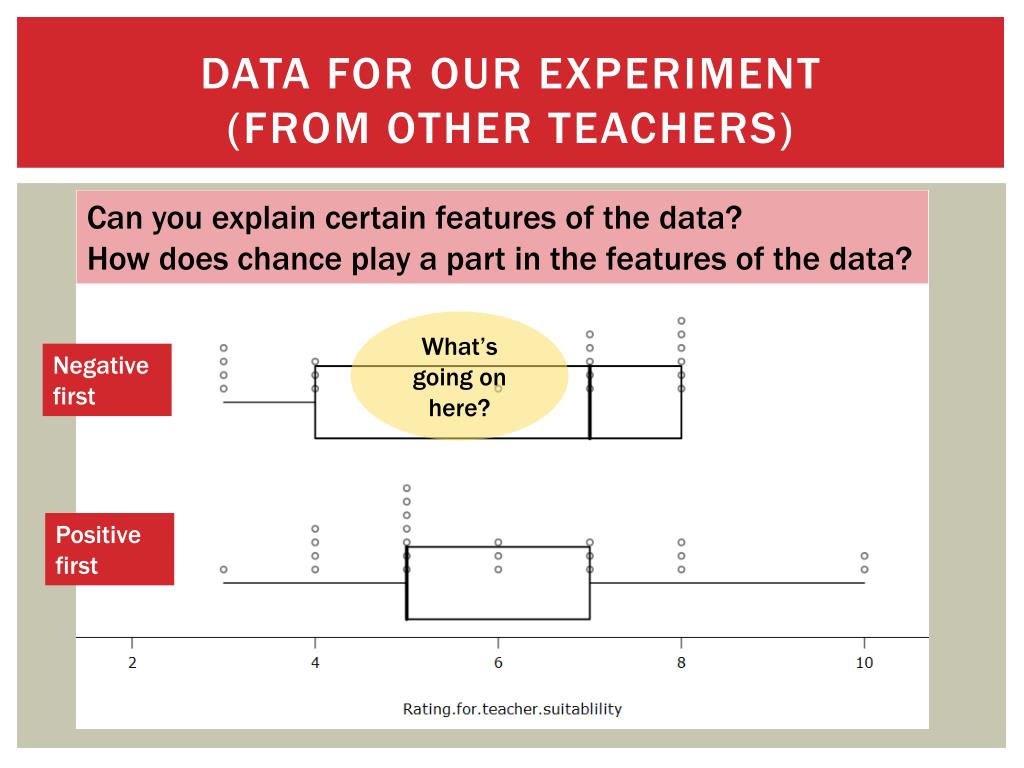 DATA FOR OUR EXPERIMENT (FROM OTHER TEACHERS)

Can you explain certain features of the data?
How does chance play a part in the features of the data?

Negative first

What's going on here?

Positive first

2
4
6
8
10

Rating.for.teacher.suitablility